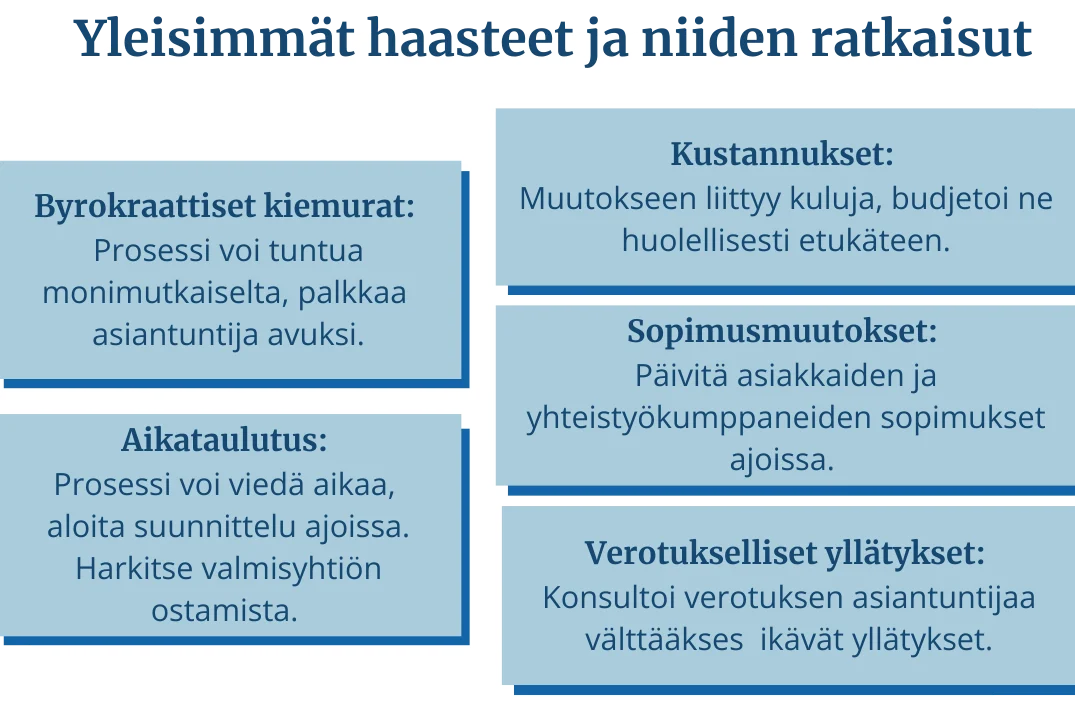 Yleisimmät haasteet ja niiden ratkaisut

Byrokraattiset kiemurat:
Prosessi voi tuntua monimutkaiselta, palkkaa asiantuntija avuksi.

Aikataulutus:
Prosessi voi viedä aikaa, aloita suunnittelu ajoissa. Harkitse valmisyhtiön ostamista.

Kustannukset:
Muutokseen liittyy kuluja, budjetoi ne huolellisesti etukäteen.

Sopimusmuutokset:
Päivitä asiakkaiden ja yhteistyökumppaneiden sopimukset ajoissa.

Verotukselliset yllätykset:
Konsultoi verotuksen asiantuntijaa välttääkses ikävät yllätykset.